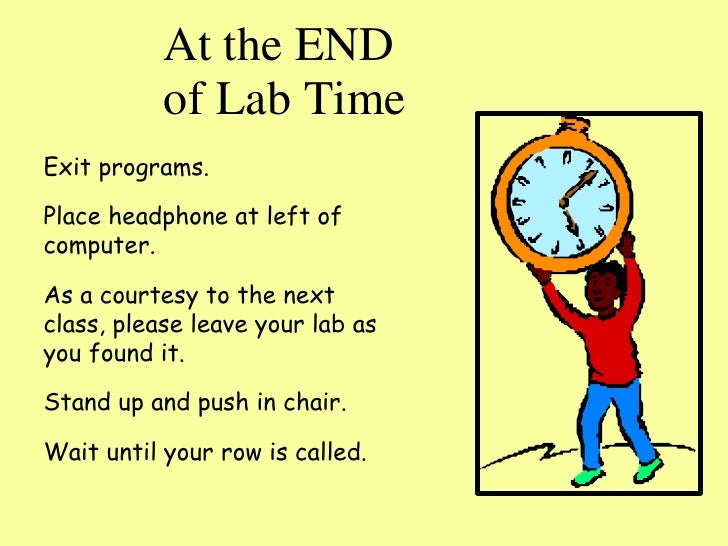 At the END of Lab Time

Exit programs.

Place headphone at left of computer.

As a courtesy to the next class, please leave your lab as you found it.

Stand up and push in chair.

Wait until your row is called.